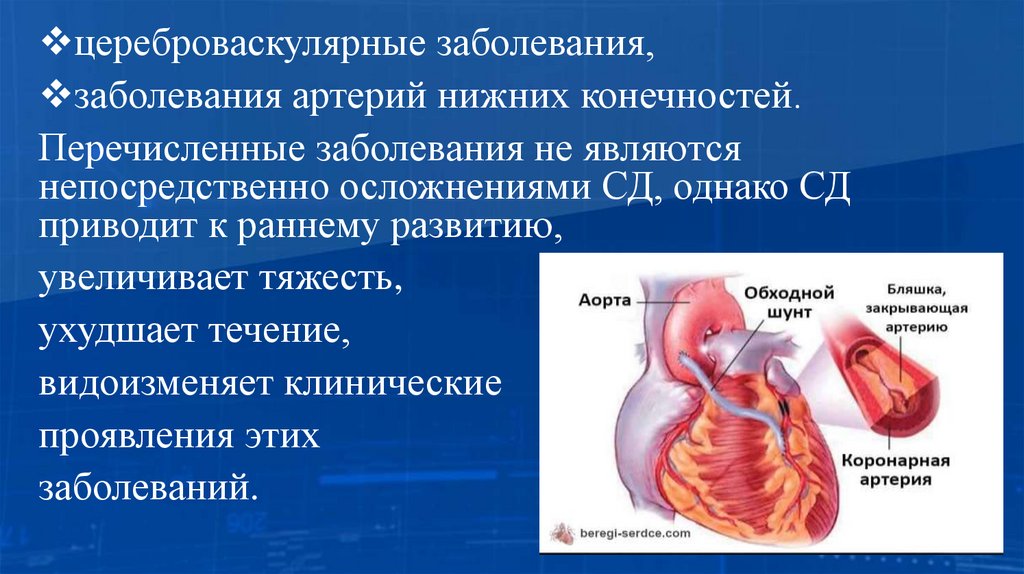 ❖цереброваскулярные заболевания,
❖заболевания артерий нижних конечностей.

Перечисленные заболевания не являются непосредственно осложнениями СД, однако СД приводит к раннему развитию, увеличивает тяжесть, ухудшает течение, видоизменяет клинические проявления этих заболеваний.

Аорта
Обходной шунт
Бляшка, закрывающая артерию
Коронарная артерия
beregi-serdce.com